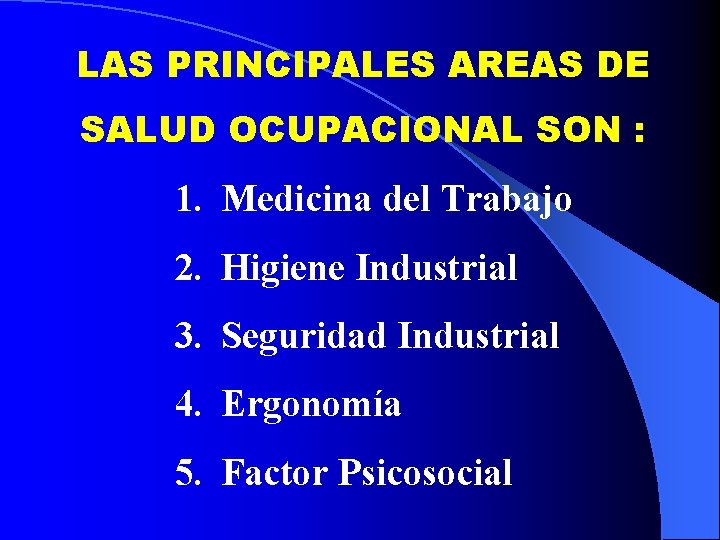 LAS PRINCIPALES AREAS DE SALUD OCUPACIONAL SON :

1. Medicina del Trabajo
2. Higiene Industrial
3. Seguridad Industrial
4. Ergonomía
5. Factor Psicosocial